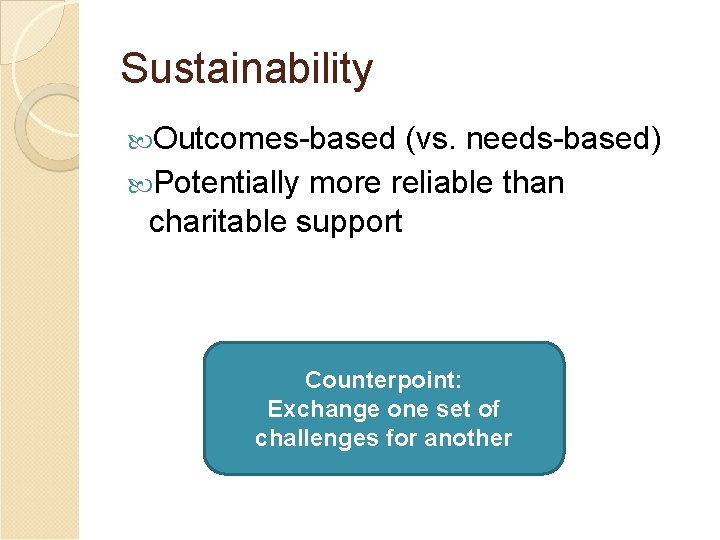 Sustainability

Outcomes-based (vs. needs-based)

Potentially more reliable than charitable support

Counterpoint:
Exchange one set of challenges for another